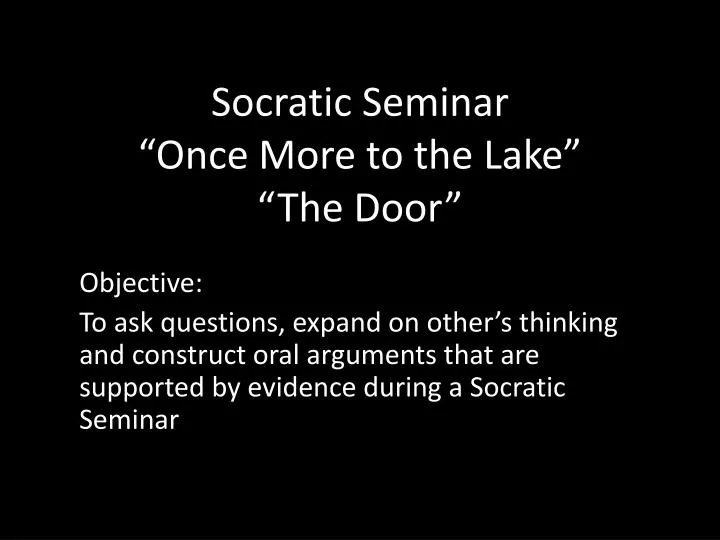 Socratic Seminar
“Once More to the Lake”
“The Door”

Objective:

To ask questions, expand on other’s thinking and construct oral arguments that are supported by evidence during a Socratic Seminar